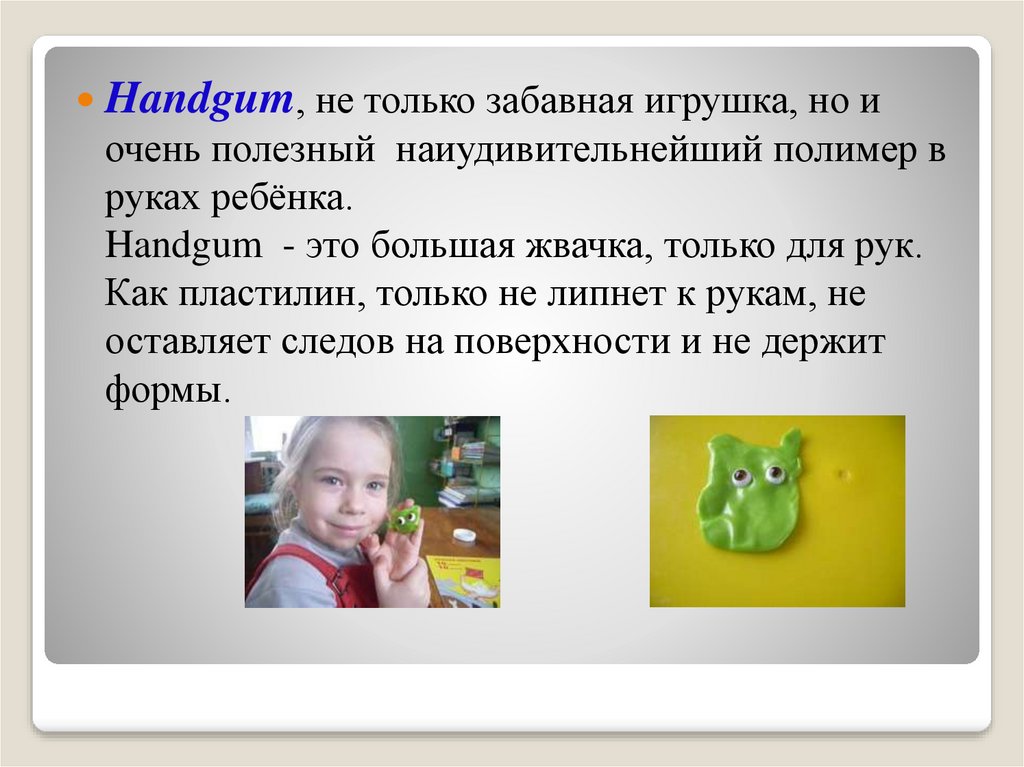 Handgum, не только забавная игрушка, но и очень полезный  наиудивительнейший полимер в руках ребёнка.
Handgum  - это большая жвачка, только для рук.
Как пластилин, только не липнет к рукам, не оставляет следов на поверхности и не держит формы.